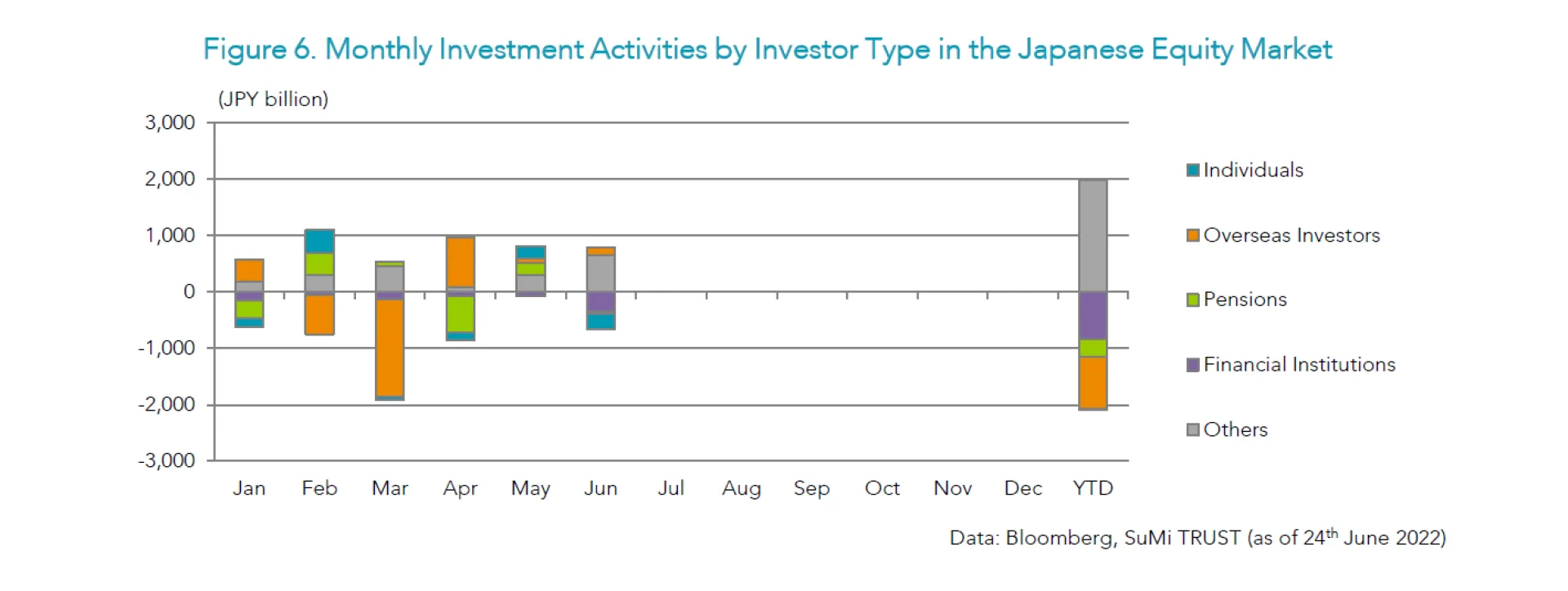 Figure 6. Monthly Investment Activities by Investor Type in the Japanese Equity Market

(JPY billion)

3,000
2,000
1,000
0
-1,000
-2,000
-3,000

Jan Feb Mar Apr May Jun Jul Aug Sep Oct Nov Dec YTD

Individuals
Overseas Investors
Pensions
Financial Institutions
Others

Data: Bloomberg, SuMi TRUST (as of 24$^{th}$ June 2022)